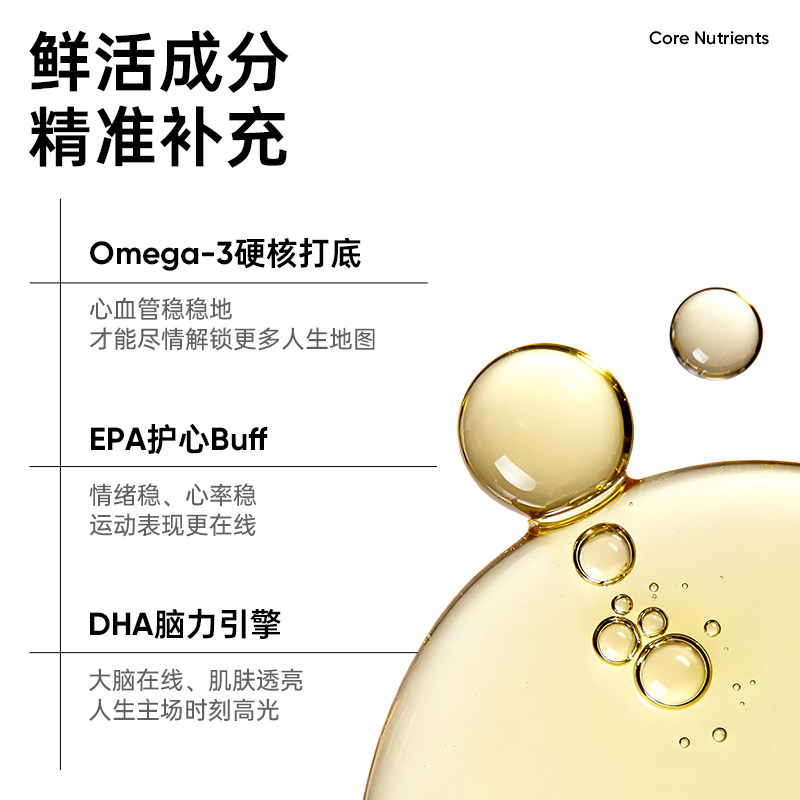 鲜活成分
精准补充

Core Nutrients

Omega-3硬核打底

心血管稳稳地
才能尽情解锁更多人生地图

EPA护心Buff

情绪稳、心率稳
运动表现更在线

DHA脑力引擎

大脑在线、肌肤透亮
人生主场时刻高光